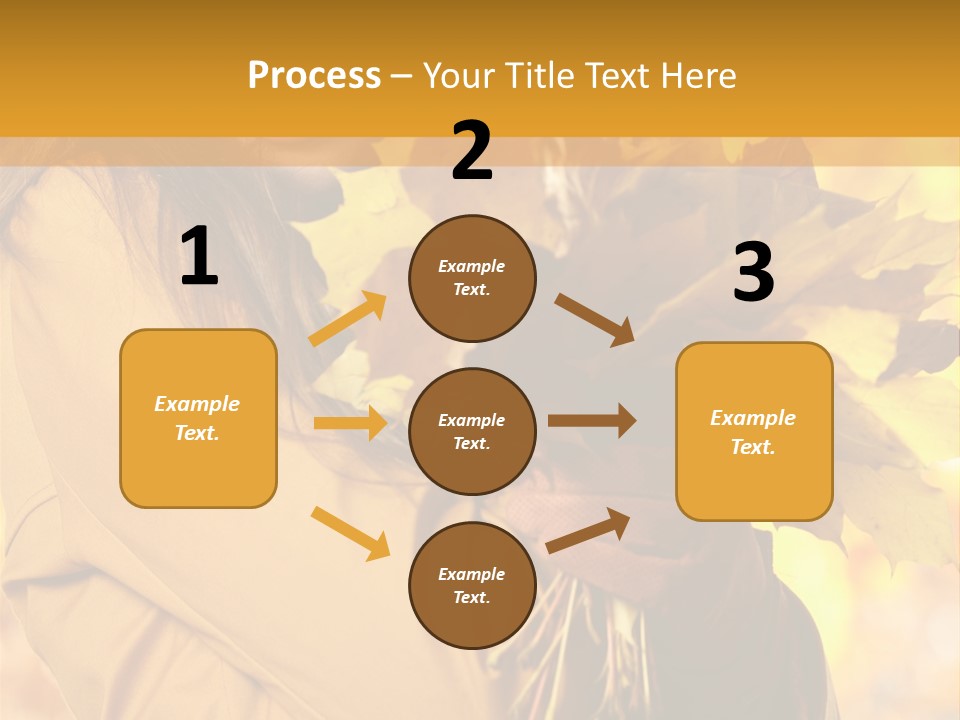 Process – Your Title Text Here

1

Example Text.

2

Example Text.

Example Text.

Example Text.

3

Example Text.